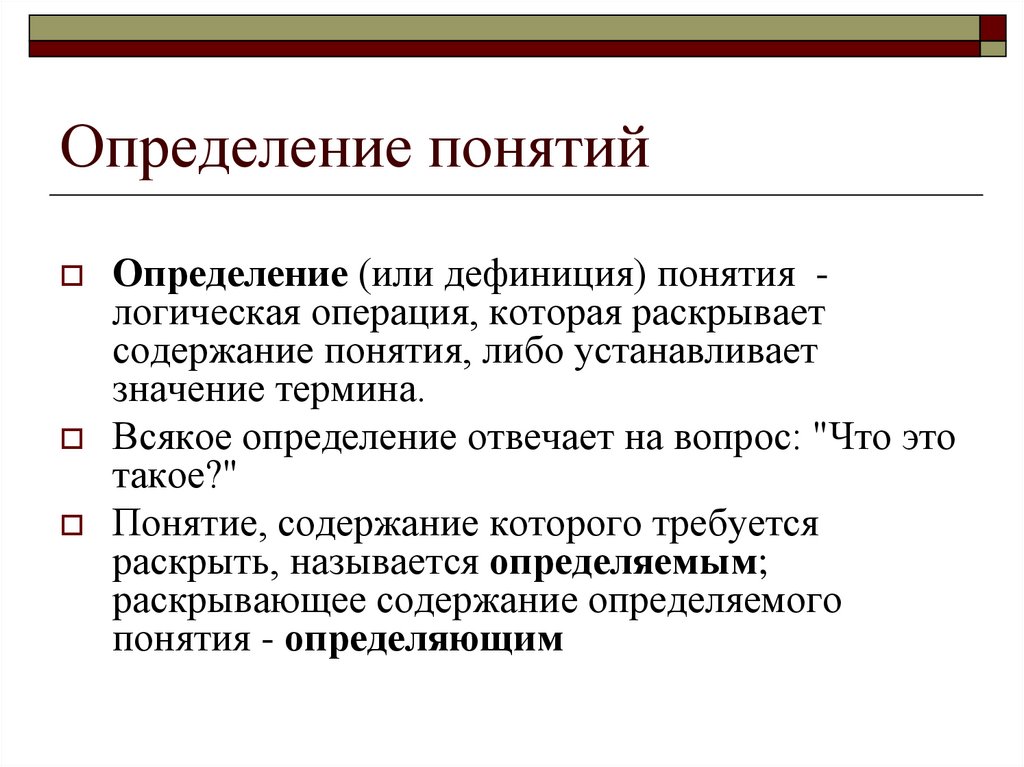 Определение понятий

Определение (или дефиниция) понятия - логическая операция, которая раскрывает содержание понятия, либо устанавливает значение термина.

Всякое определение отвечает на вопрос: "Что это такое?"

Понятие, содержание которого требуется раскрыть, называется определяемым; раскрывающее содержание определяемого понятия - определяющим